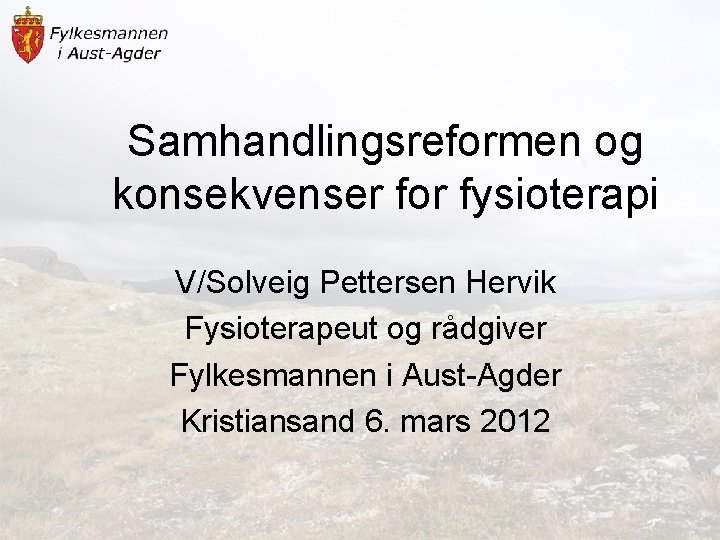 Fylkesmannen
i Aust-Agder

Samhandlingsreformen og konsekvenser for fysioterapi

V/Solveig Pettersen Hervik
Fysioterapeut og rådgiver
Fylkesmannen i Aust-Agder
Kristiansand 6. mars 2012